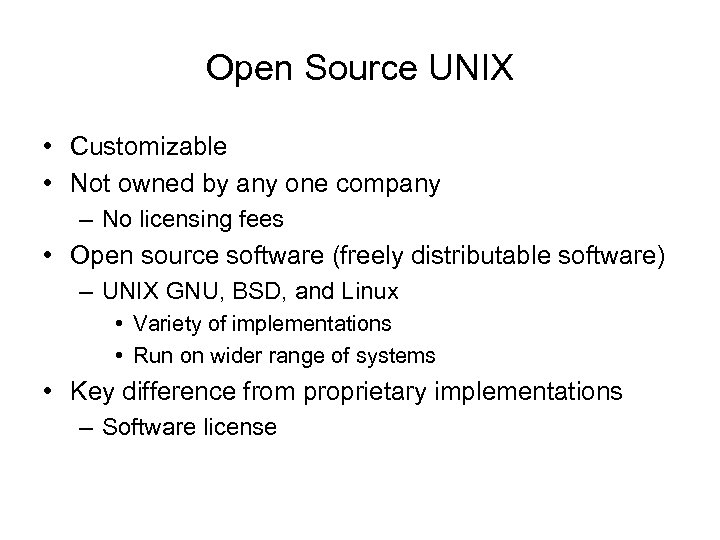 Open Source UNIX

• Customizable
• Not owned by any one company
– No licensing fees
• Open source software (freely distributable software)
– UNIX GNU, BSD, and Linux
• Variety of implementations
• Run on wider range of systems
• Key difference from proprietary implementations
– Software license